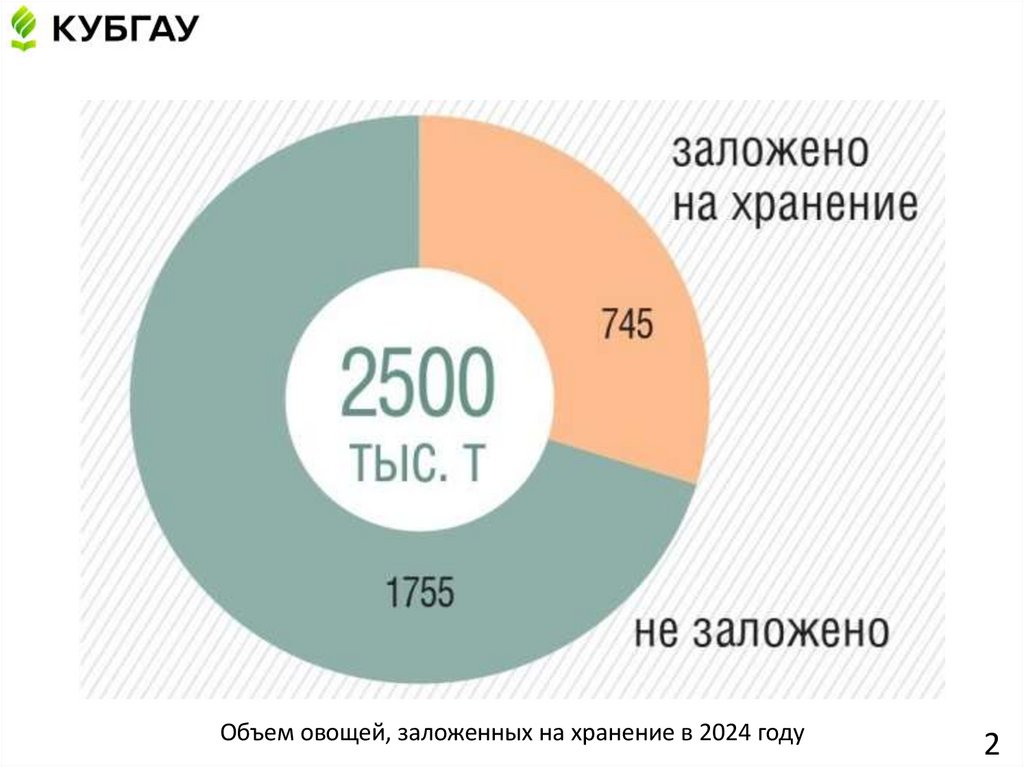 КУБГАУ

заложено на хранение

745

2500 тыс. т

1755

не заложено

Объем овощей, заложенных на хранение в 2024 году

2